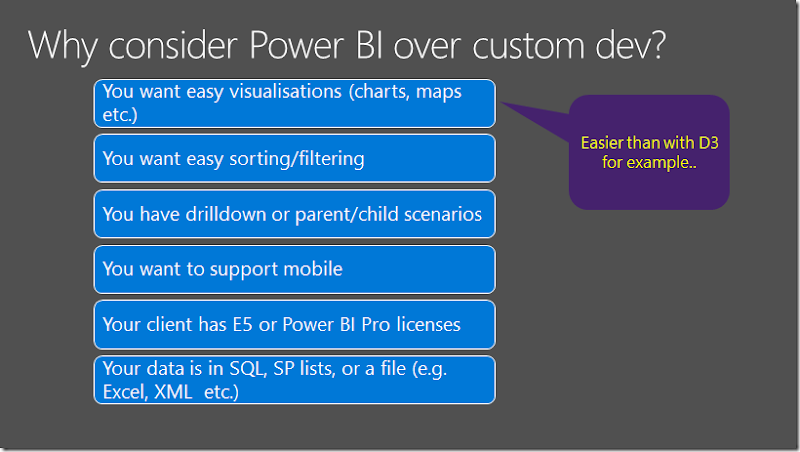 Why consider Power BI over custom dev?

You want easy visualisations (charts, maps etc.)

Easier than with D3 for example..

You want easy sorting/filtering

You have drilldown or parent/child scenarios

You want to support mobile

Your client has E5 or Power BI Pro licenses

Your data is in SQL, SP lists, or a file (e.g. Excel, XML etc.)